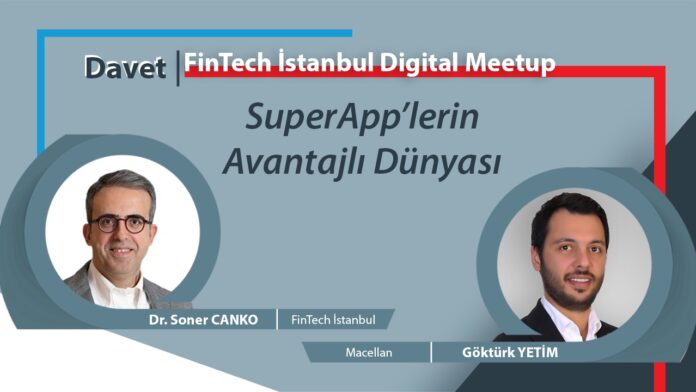 Davet | FinTech İstanbul Digital Meetup

SuperApp'lerin Avantajlı Dünyası

Dr. Soner CANKO | FinTech İstanbul

Macellan | Göktürk YETİM